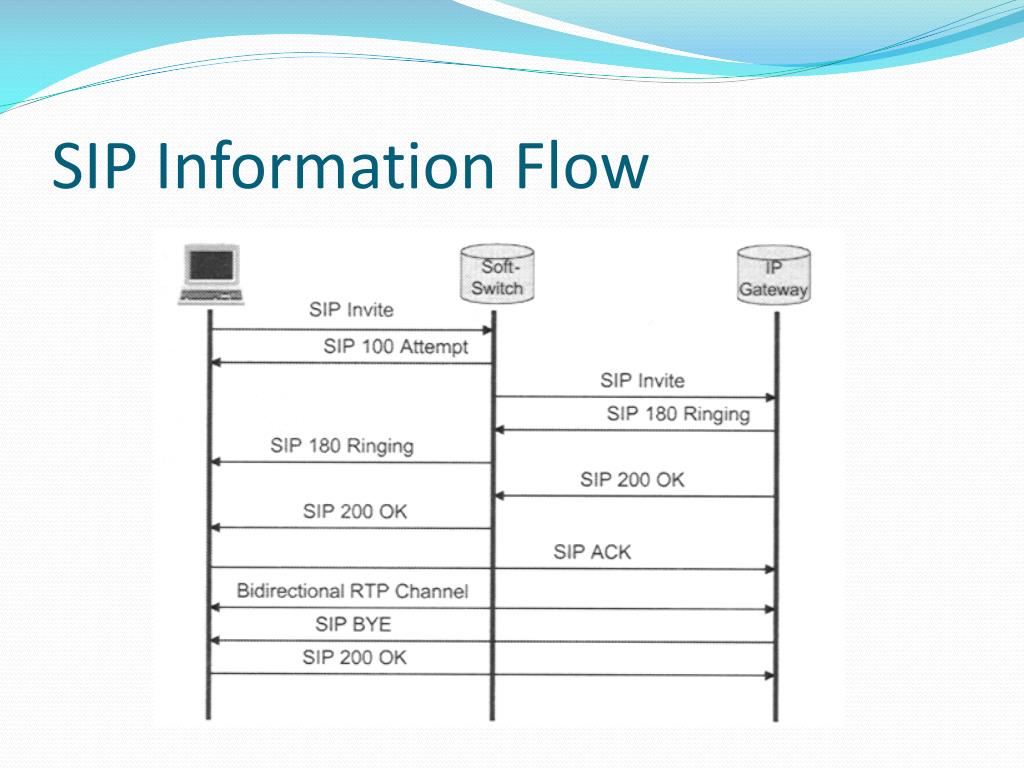 SIP Information Flow

Soft-Switch

IP Gateway

SIP Invite

SIP 100 Attempt

SIP Invite

SIP 180 Ringing

SIP 180 Ringing

SIP 200 OK

SIP 200 OK

SIP ACK

Bidirectional RTP Channel

SIP BYE

SIP 200 OK